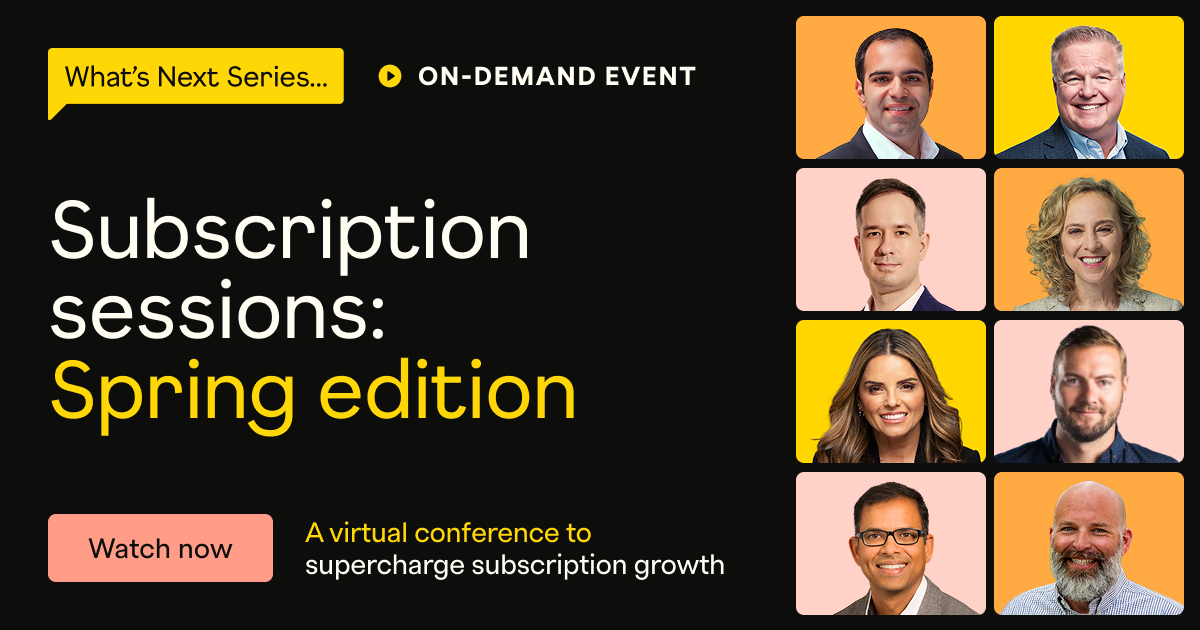 What's Next Series...

ON-DEMAND EVENT

Subscription sessions: Spring edition

Watch now

A virtual conference to supercharge subscription growth